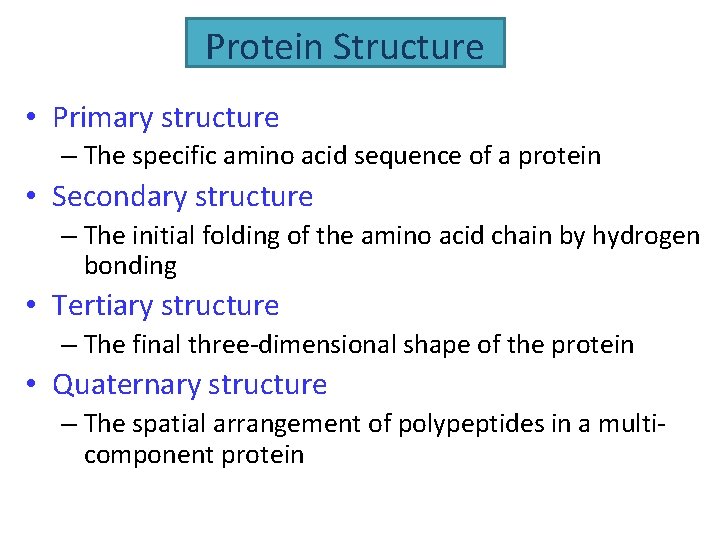 Protein Structure

• Primary structure
– The specific amino acid sequence of a protein
• Secondary structure
– The initial folding of the amino acid chain by hydrogen bonding
• Tertiary structure
– The final three-dimensional shape of the protein
• Quaternary structure
– The spatial arrangement of polypeptides in a multi-component protein